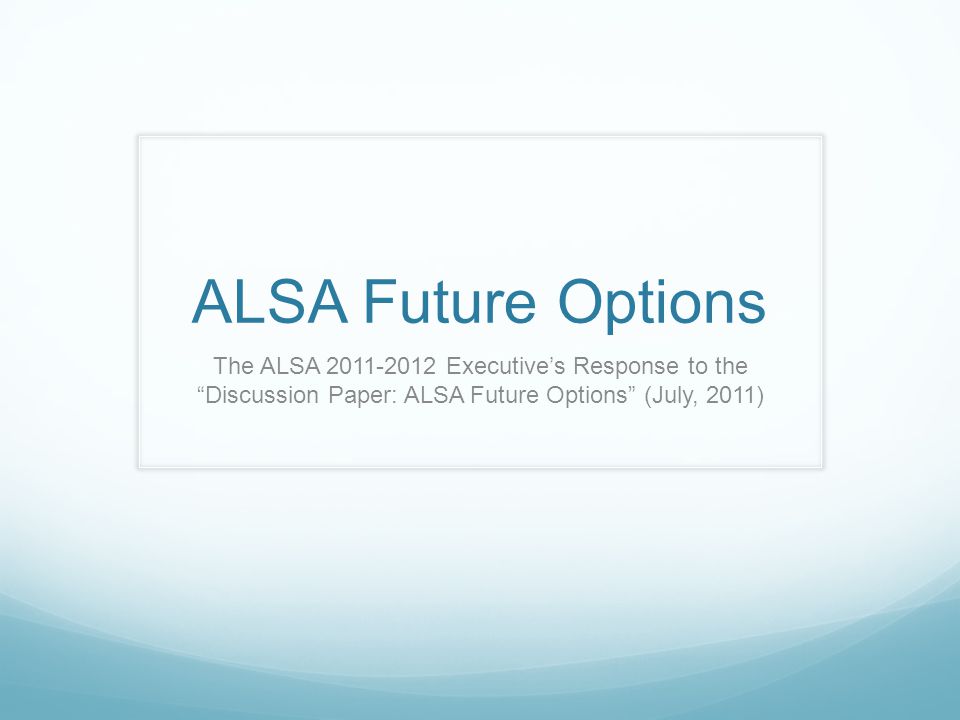 ALSA Future Options

The ALSA 2011-2012 Executive’s Response to the “Discussion Paper: ALSA Future Options” (July, 2011)